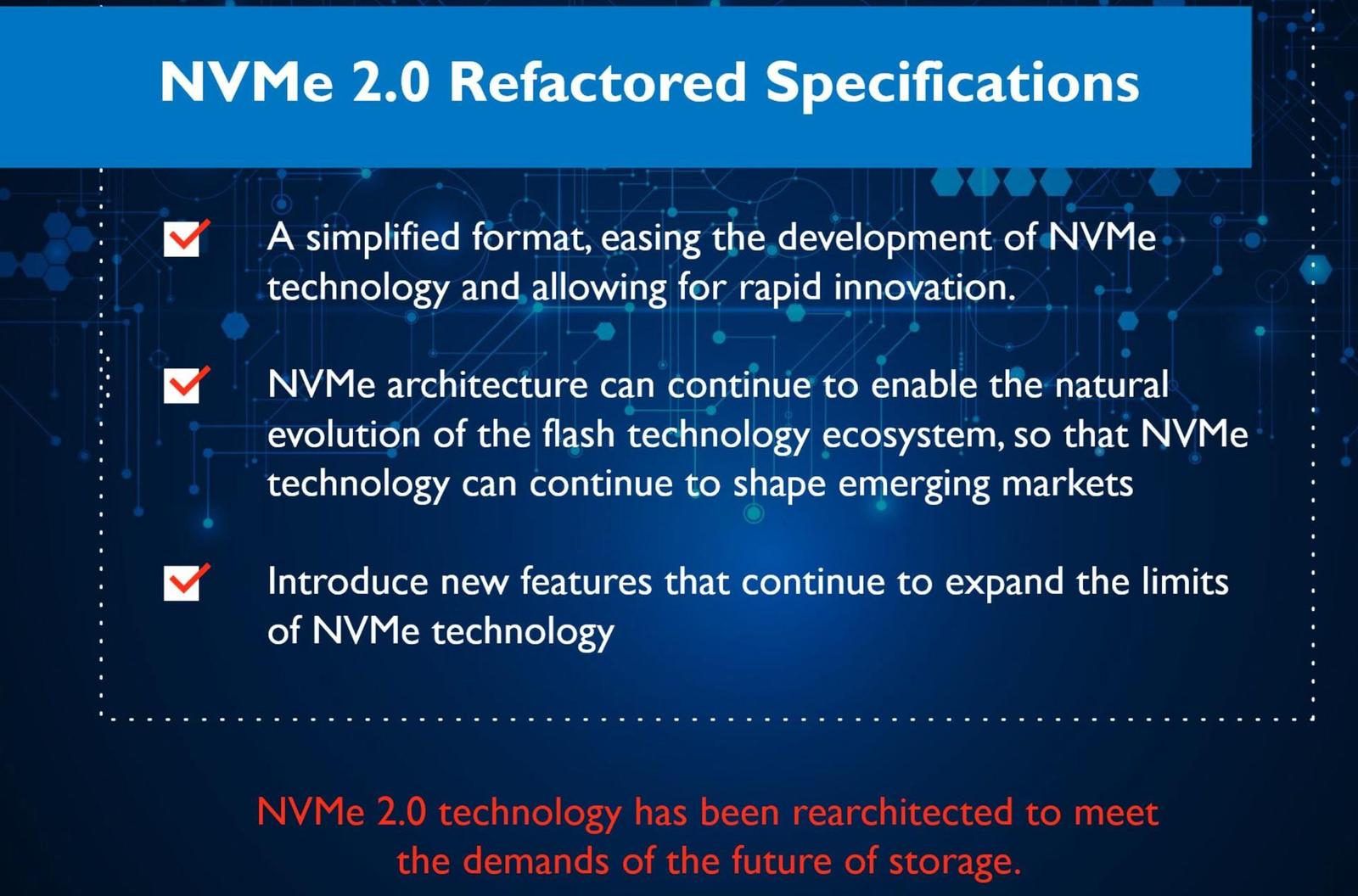 NVMe 2.0 Refactored Specifications

A simplified format, easing the development of NVMe technology and allowing for rapid innovation.

NVMe architecture can continue to enable the natural evolution of the flash technology ecosystem, so that NVMe technology can continue to shape emerging markets

Introduce new features that continue to expand the limits of NVMe technology

NVMe 2.0 technology has been rearchitected to meet the demands of the future of storage.